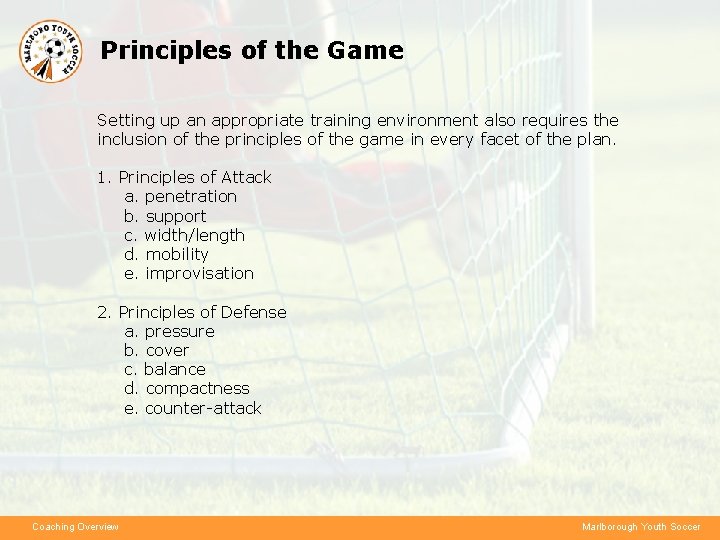 MARLBORO YOUTH SOCCER

Principles of the Game

Setting up an appropriate training environment also requires the inclusion of the principles of the game in every facet of the plan.

1. Principles of Attack
a. penetration
b. support
c. width/length
d. mobility
e. improvisation

2. Principles of Defense
a. pressure
b. cover
c. balance
d. compactness
e. counter-attack

Coaching Overview

Marlborough Youth Soccer